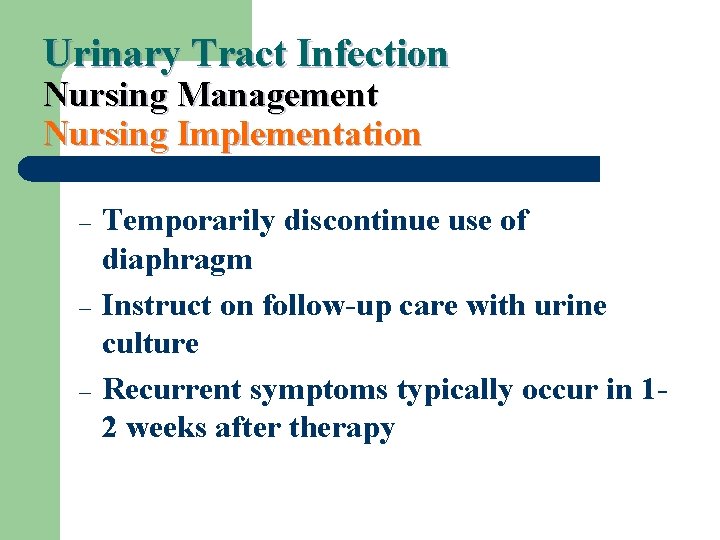 Urinary Tract Infection
Nursing Management
Nursing Implementation

– Temporarily discontinue use of diaphragm
– Instruct on follow-up care with urine culture
– Recurrent symptoms typically occur in 1-2 weeks after therapy